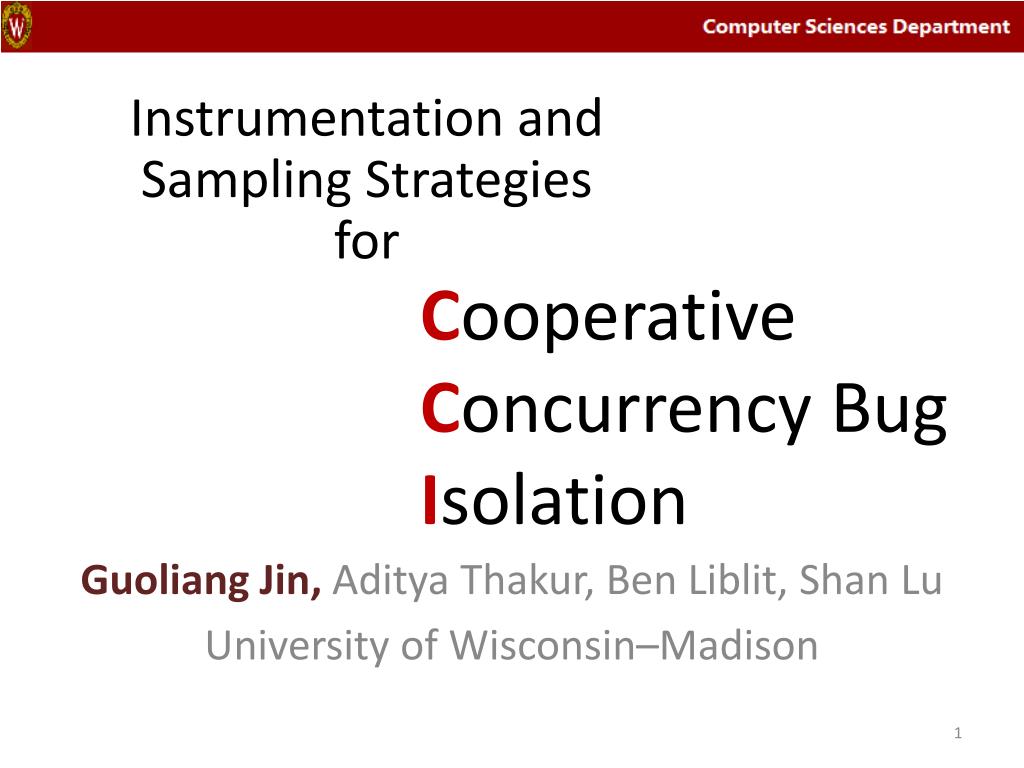 Computer Sciences Department

Instrumentation and Sampling Strategies for

Cooperative
Concurrency Bug
Isolation

Guoliang Jin, Aditya Thakur, Ben Liblit, Shan Lu

University of Wisconsin–Madison

1